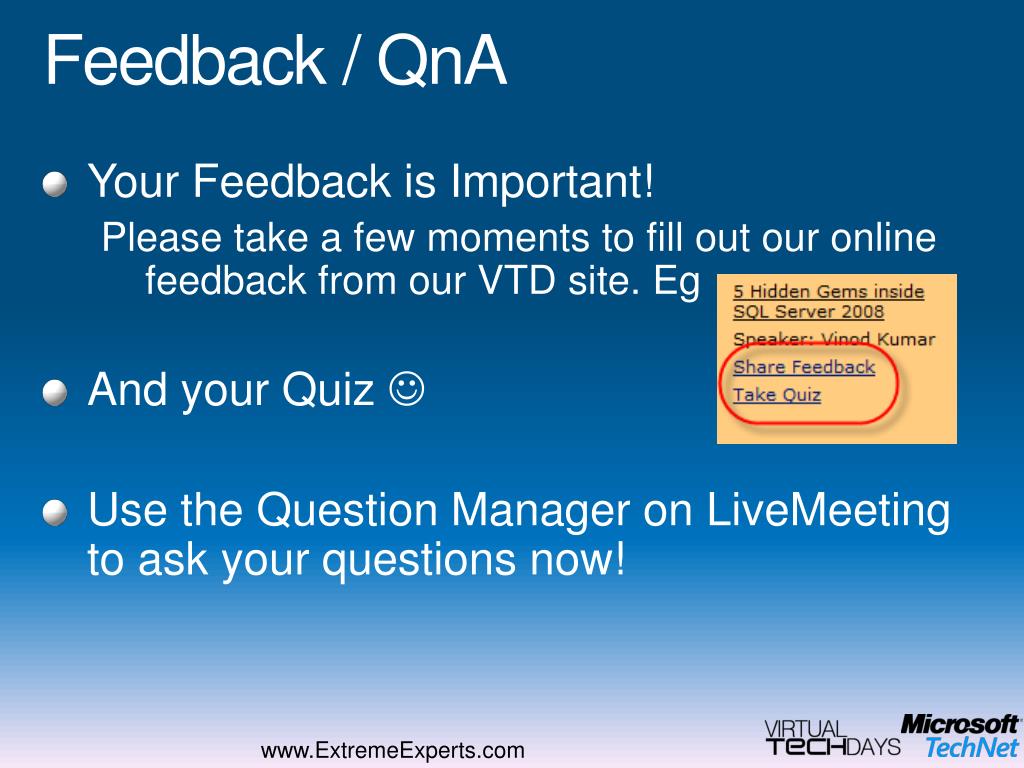 Feedback / QnA

Your Feedback is Important!

Please take a few moments to fill out our online feedback from our VTD site. Eg

5 Hidden Gems inside SQL Server 2008

Speaker: Vinod Kumar

Share Feedback

Take Quiz

And your Quiz ☺

Use the Question Manager on LiveMeeting to ask your questions now!

www.ExtremeExperts.com

VIRTUAL TECHDAYS

Microsoft TechNet